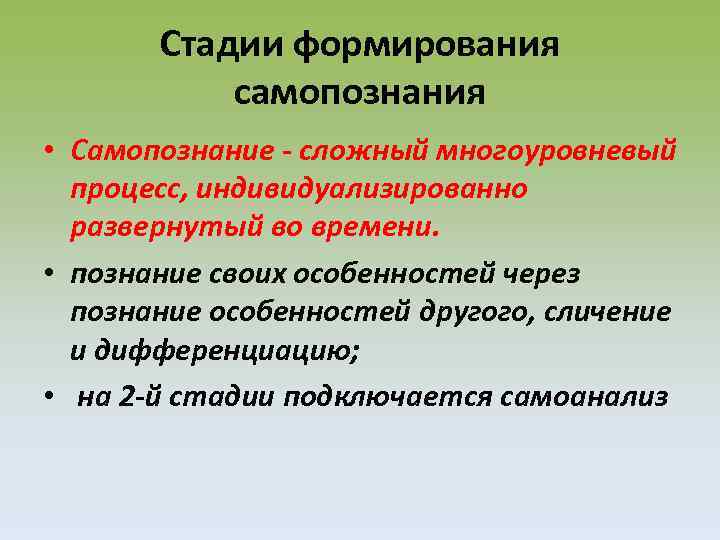 Стадии формирования самопознания

• Самопознание - сложный многоуровневый процесс, индивидуализированно развернутый во времени.

• познание своих особенностей через познание особенностей другого, сличение и дифференциацию;

• на 2-й стадии подключается самоанализ